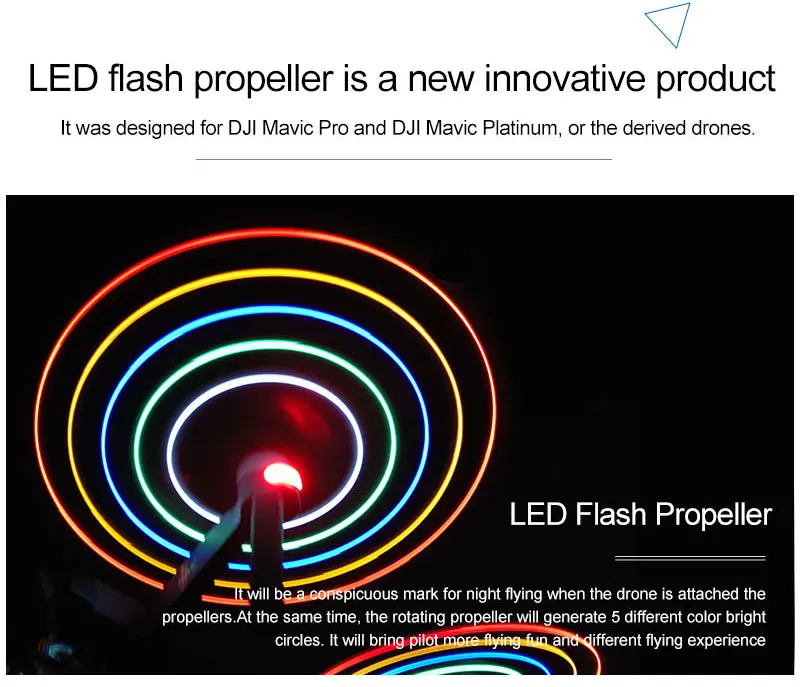 LED flash propeller is a new innovative product

It was designed for DJI Mavic Pro and DJI Mavic Platinum, or the derived drones.

LED Flash Propeller

It will be a conspicuous mark for night flying when the drone is attached the propellers.At the same time, the rotating propeller will generate 5 different color bright circles. It will bring pilot more flying fun and different flying experience